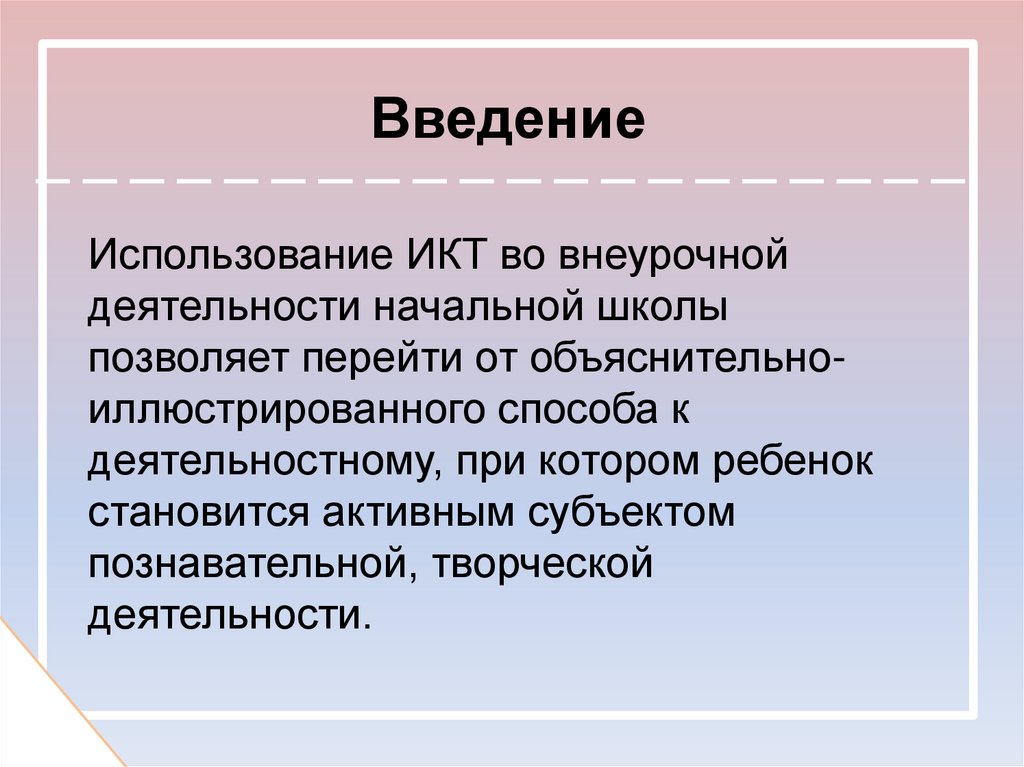 Введение

Использование ИКТ во внеурочной деятельности начальной школы позволяет перейти от объяснительно-иллюстрированного способа к деятельностному, при котором ребенок становится активным субъектом познавательной, творческой деятельности.